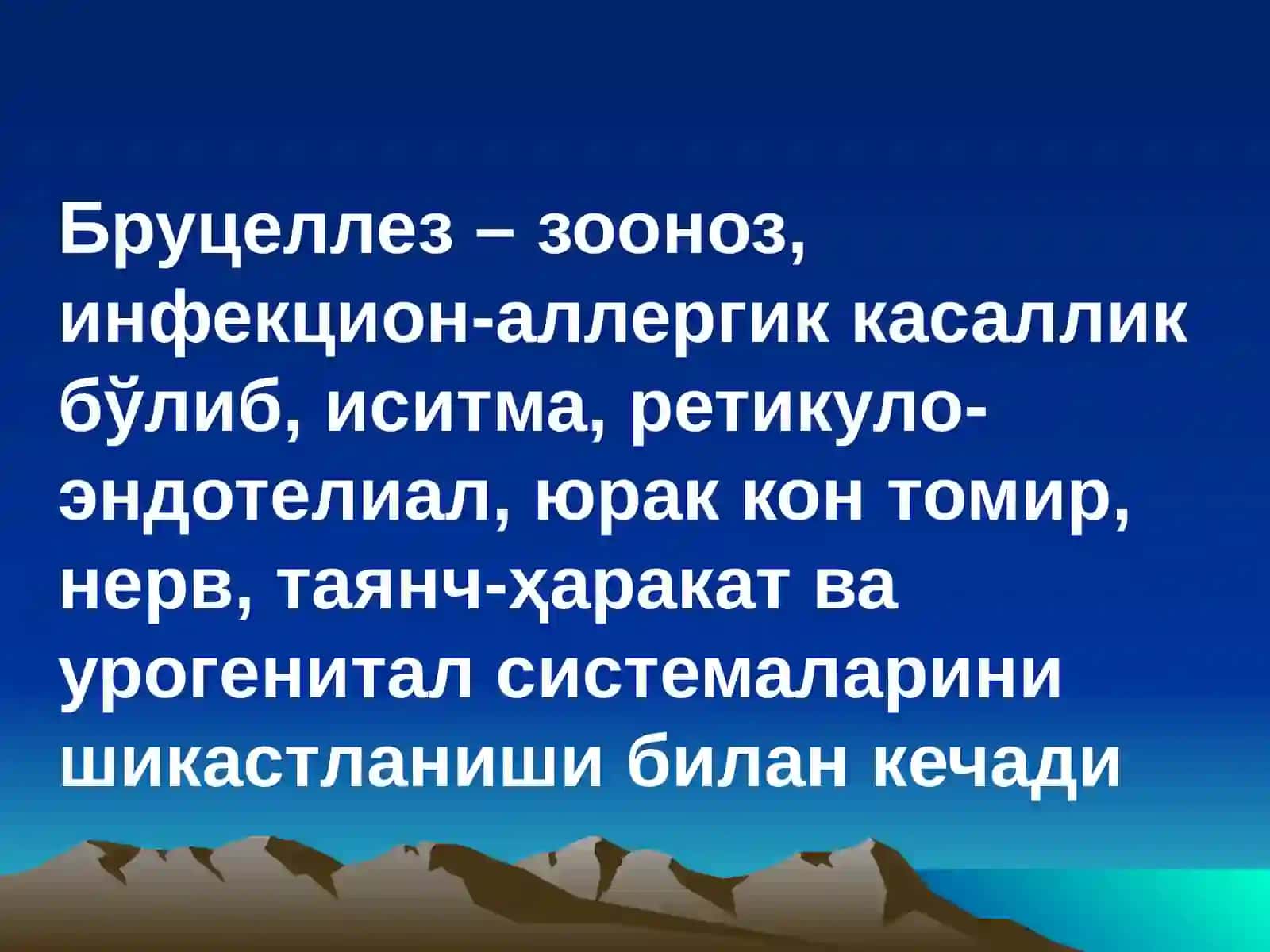 Бруцеллез – зооноз, инфекцион-аллергик касаллик бўлиб, иситма, ретикуло-эндотелиал, юрак кон томир, нерв, таянч-ҳаракат ва урогенитал системаларини шикастланиши билан кечади